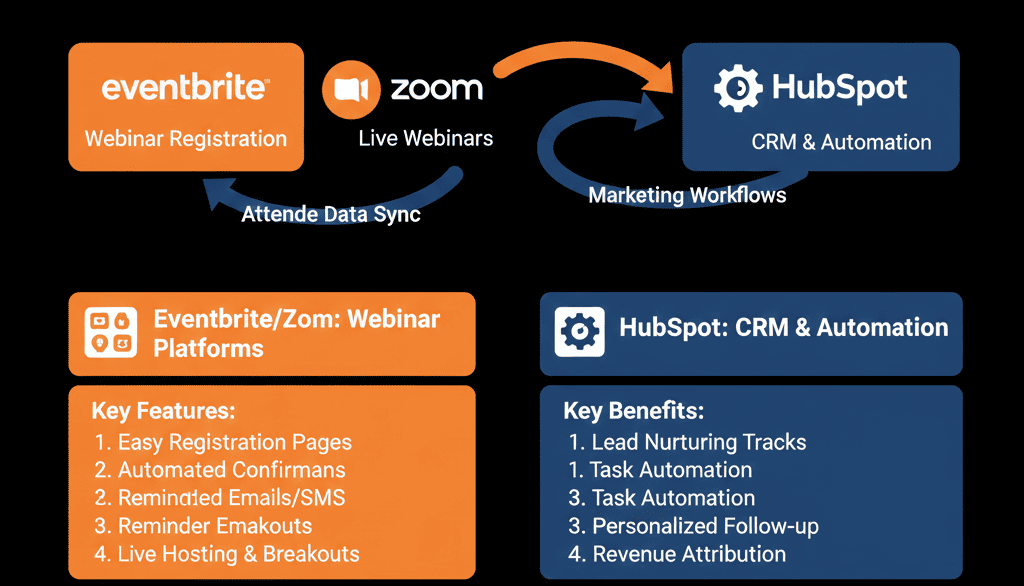 eventbrite
Webinar Registration

zoom
Live Webinars

HubSpot
CRM & Automation

Attende Data Sync

Marketing Workflows

Eventbrite/Zom: Webinar Platforms

Key Features:
1. Easy Registration Pages
2. Automated Confirmans
2. Reminded Emails/SMS
3. Reminder Emakouts
4. Live Hosting & Breakouts

HubSpot: CRM & Automation

Key Benefits:
1. Lead Nurturing Tracks
1. Task Automation
3. Task Automation
3. Personalized Follow-up
4. Revenue Attribution